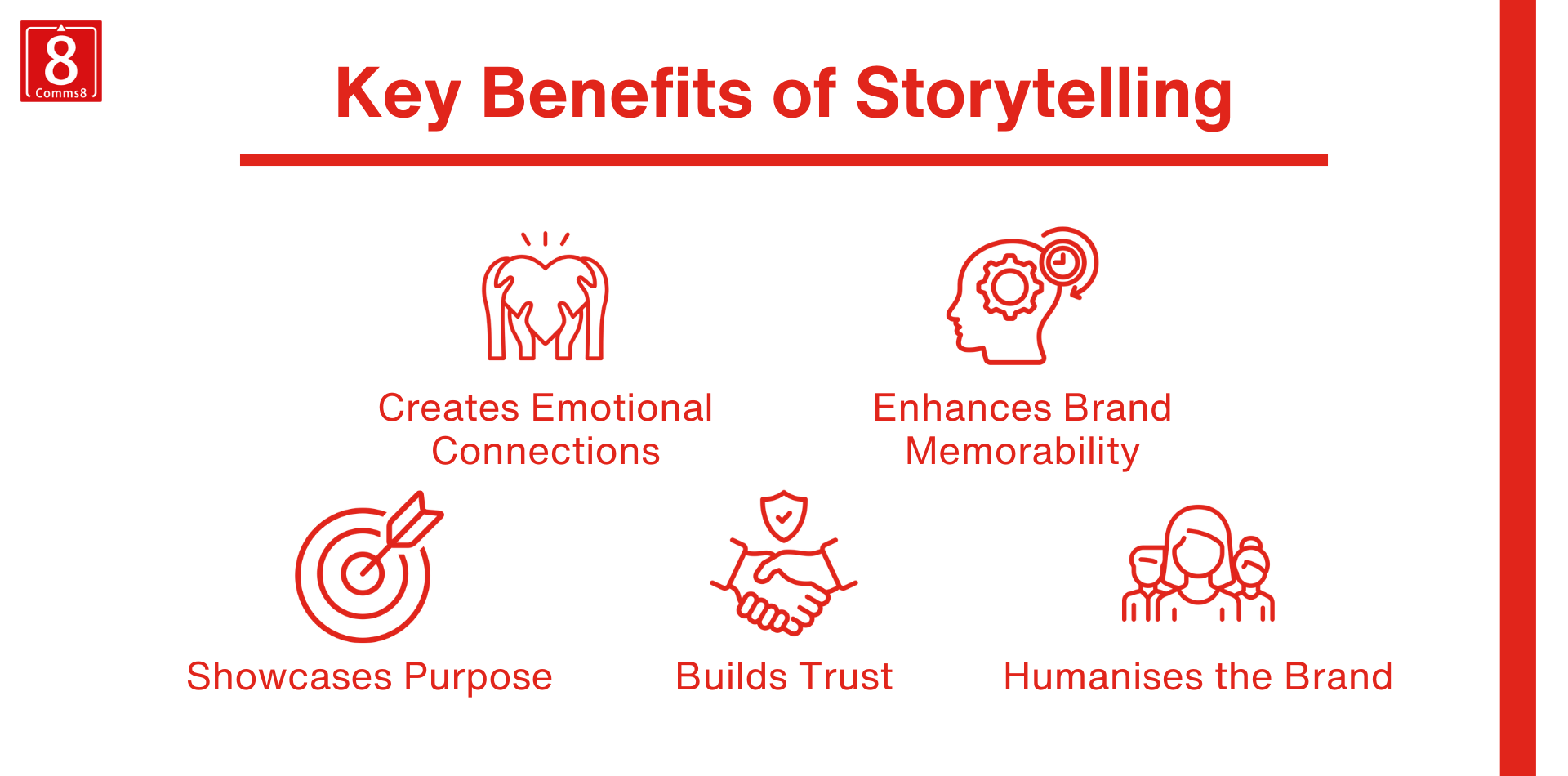 8
Comms8

Key Benefits of Storytelling

Creates Emotional Connections

Enhances Brand Memorability

Showcases Purpose

Builds Trust

Humanises the Brand